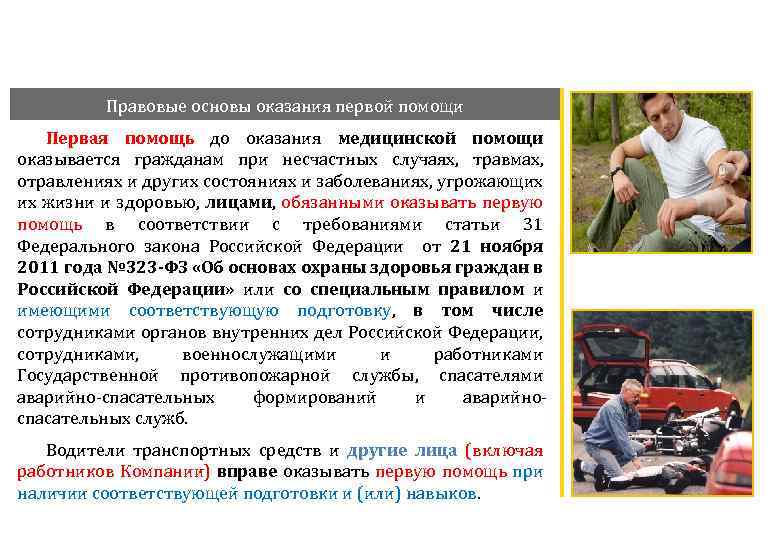 Правовые основы оказания первой помощи

Первая помощь до оказания медицинской помощи оказывается гражданам при несчастных случаях, травмах, отравлениях и других состояниях и заболеваниях, угрожающих их жизни и здоровью, лицами, обязанными оказывать первую помощь в соответствии с требованиями статьи 31 Федерального закона Российской Федерации от 21 ноября 2011 года №323-ФЗ «Об основах охраны здоровья граждан в Российской Федерации» или со специальным правилом и имеющими соответствующую подготовку, в том числе сотрудниками органов внутренних дел Российской Федерации, сотрудниками, военнослужащими и работниками Государственной противопожарной службы, спасателями аварийно-спасательных формирований и аварийно-спасательных служб.

Водители транспортных средств и другие лица (включая работников Компании) вправе оказывать первую помощь при наличии соответствующей подготовки и (или) навыков.